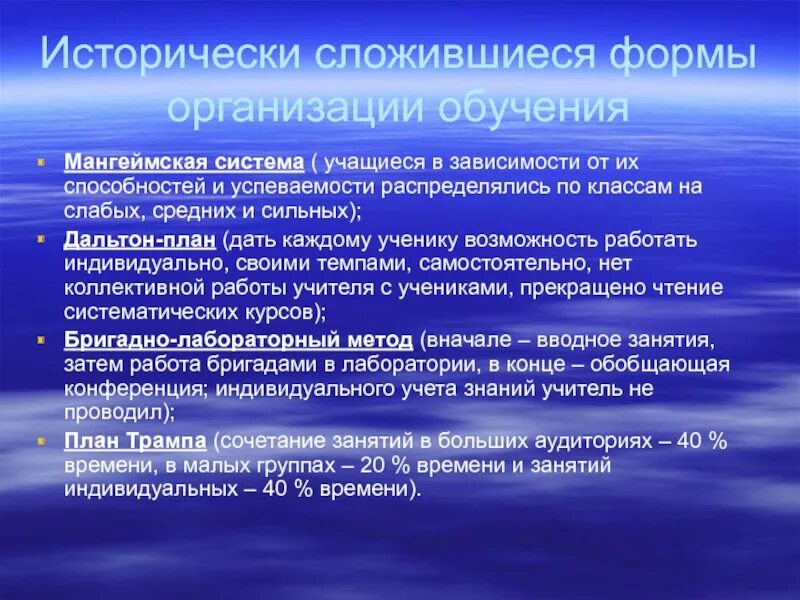 Исторически сложившиеся формы организации обучения

Мангеймская система ( учащиеся в зависимости от их способностей и успеваемости распределялись по классам на слабых, средних и сильных);

Дальтон-план (дать каждому ученику возможность работать индивидуально, своими темпами, самостоятельно, нет коллективной работы учителя с учениками, прекращено чтение систематических курсов);

Бригадно-лабораторный метод (вначале – вводное занятия, затем работа бригадами в лаборатории, в конце – обобщающая конференция; индивидуального учета знаний учитель не проводил);

План Трампа (сочетание занятий в больших аудиториях – 40 % времени, в малых группах – 20 % времени и занятий индивидуальных – 40 % времени).